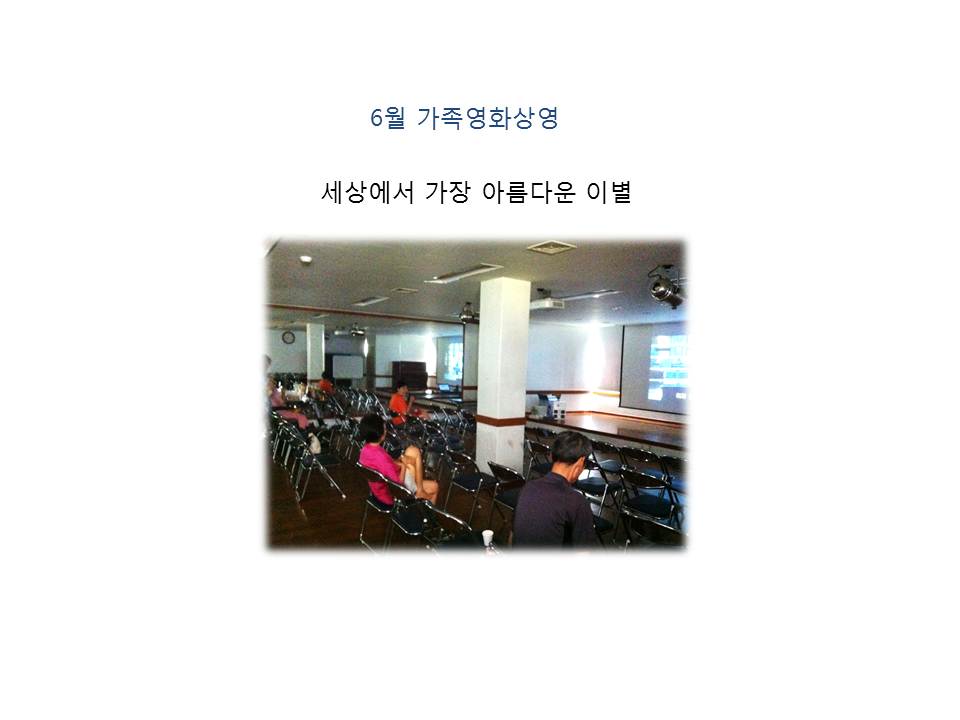 6월 가족영화상영

세상에서 가장 아름다운 이별